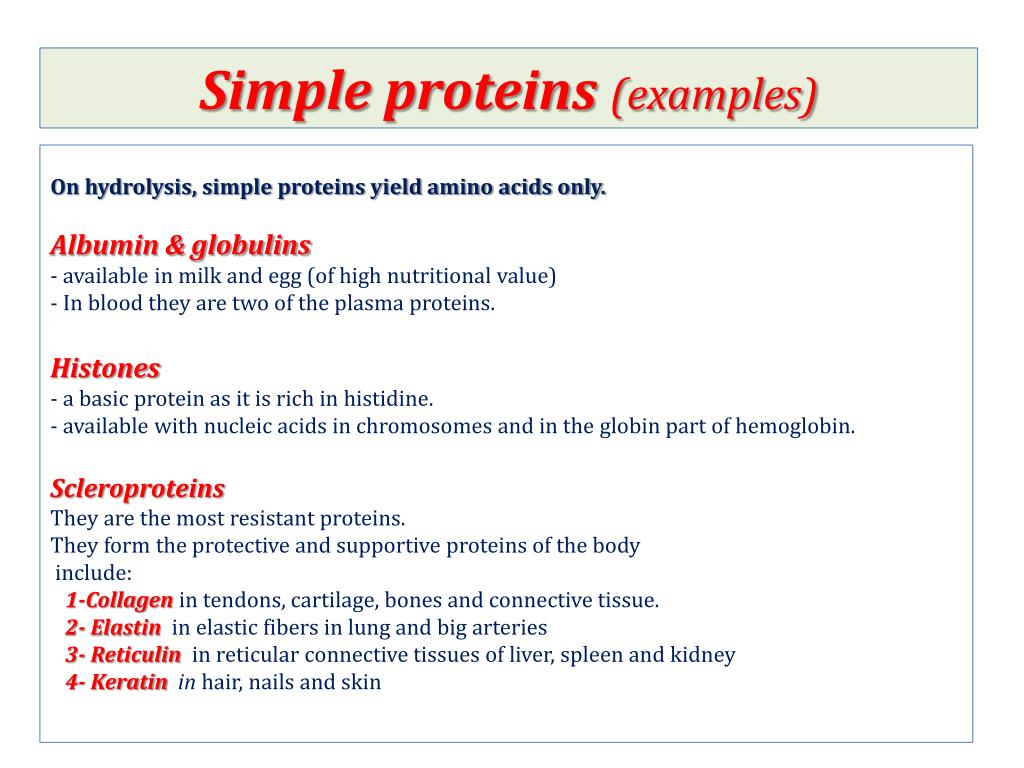 Simple proteins (examples)

On hydrolysis, simple proteins yield amino acids only.

Albumin & globulins
- available in milk and egg (of high nutritional value)
- In blood they are two of the plasma proteins.

Histones
- a basic protein as it is rich in histidine.
- available with nucleic acids in chromosomes and in the globin part of hemoglobin.

Scleroproteins
They are the most resistant proteins.
They form the protective and supportive proteins of the body include:
1-Collagen in tendons, cartilage, bones and connective tissue.
2- Elastin in elastic fibers in lung and big arteries
3- Reticulin in reticular connective tissues of liver, spleen and kidney
4- Keratin in hair, nails and skin